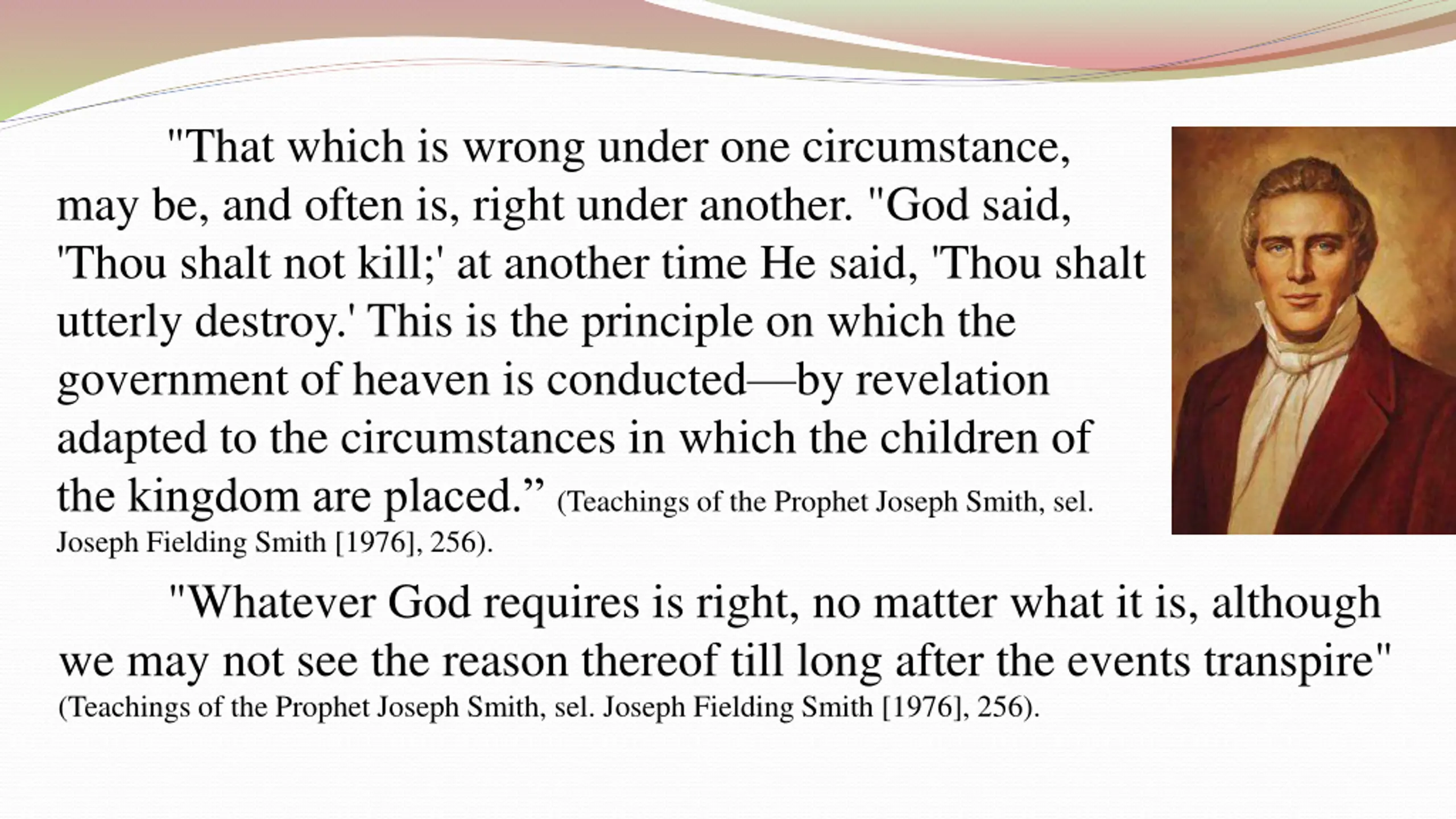 "That which is wrong under one circumstance, may be, and often is, right under another. "God said, 'Thou shalt not kill;' at another time He said, 'Thou shalt utterly destroy.' This is the principle on which the government of heaven is conducted—by revelation adapted to the circumstances in which the children of the kingdom are placed.” (Teachings of the Prophet Joseph Smith, sel. Joseph Fielding Smith [1976], 256).

"Whatever God requires is right, no matter what it is, although we may not see the reason thereof till long after the events transpire" (Teachings of the Prophet Joseph Smith, sel. Joseph Fielding Smith [1976], 256).